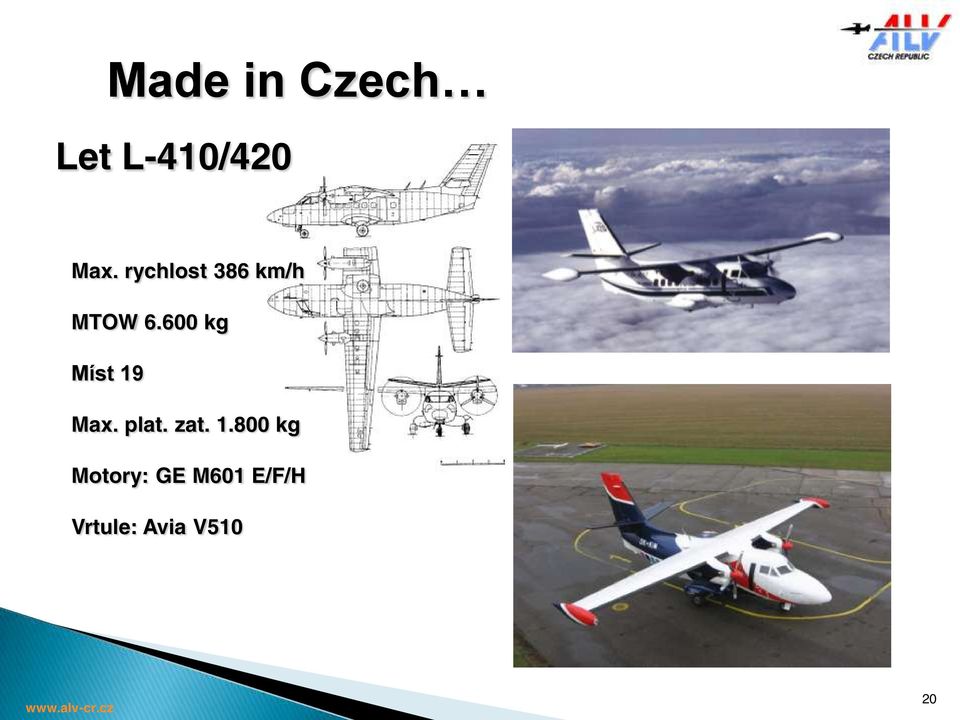 ALV
CZECH REPUBLIC

Made in Czech…

Let L-410/420

Max. rychlost 386 km/h

MTOW 6.600 kg

Míst 19

Max. plat. zat. 1.800 kg

Motory: GE M601 E/F/H

Vrtule: Avia V510

www.alv-cr.cz

20